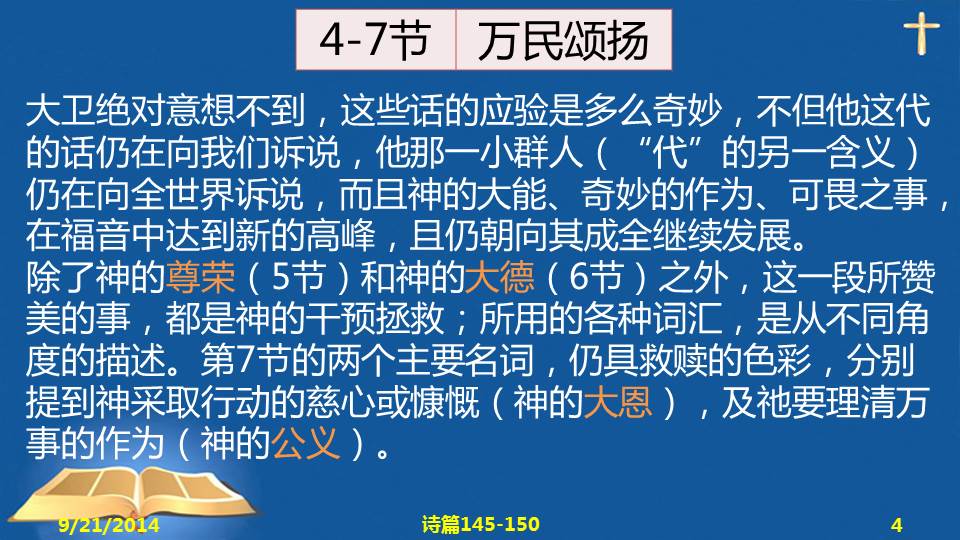 4-7节　万民颂扬

大卫绝对意想不到，这些话的应验是多么奇妙，不但他这代的话仍在向我们诉说，他那一小群人（“代”的另一含义）仍在向全世界诉说，而且神的大能、奇妙的作为、可畏之事，在福音中达到新的高峰，且仍朝向其成全继续发展。
除了神的尊荣（5节）和神的大德（6节）之外，这一段所赞美的事，都是神的干预拯救；所用的各种词汇，是从不同角度的描述。第7节的两个主要名词，仍具救赎的色彩，分别提到神采取行动的慈心或慷慨（神的大恩），及祂要理清万事的作为（神的公义）。

9/21/2014　诗篇145-150　4